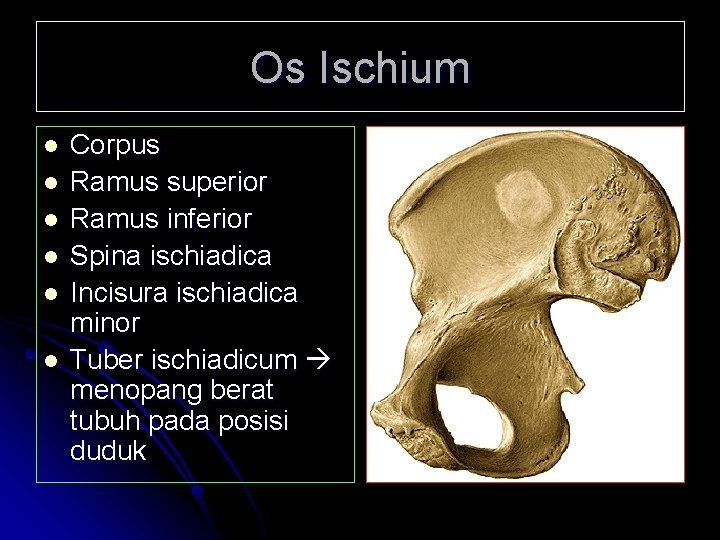 Os Ischium

- Corpus
- Ramus superior
- Ramus inferior
- Spina ischiadica
- Incisura ischiadica minor
- Tuber ischiadicum → menopang berat tubuh pada posisi duduk